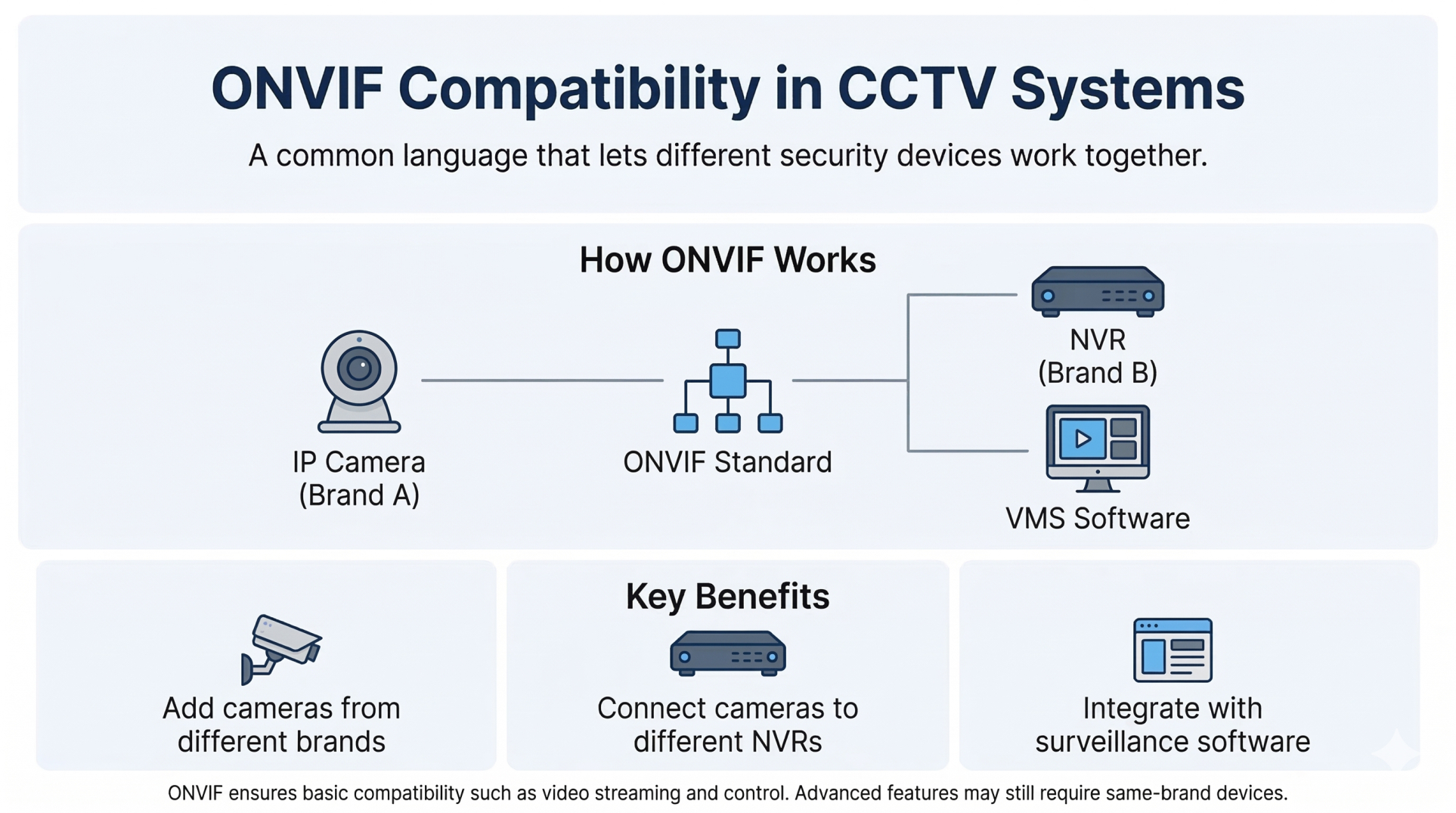 ONVIF Compatibility in CCTV Systems

A common language that lets different security devices work together.

How ONVIF Works

IP Camera (Brand A)

ONVIF Standard

NVR (Brand B)

VMS Software

Key Benefits

Add cameras from different brands

Connect cameras to different NVRs

Integrate with surveillance software

ONVIF ensures basic compatibility such as video streaming and control. Advanced features may still require same-brand devices.